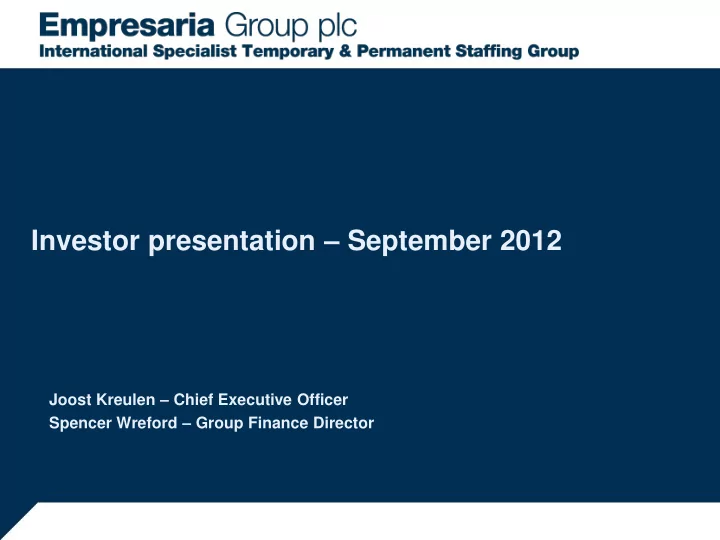 Empresaria Group plc
International Specialist Temporary & Permanent Staffing Group

Investor presentation – September 2012

Joost Kreulen – Chief Executive Officer
Spencer Wreford – Group Finance Director